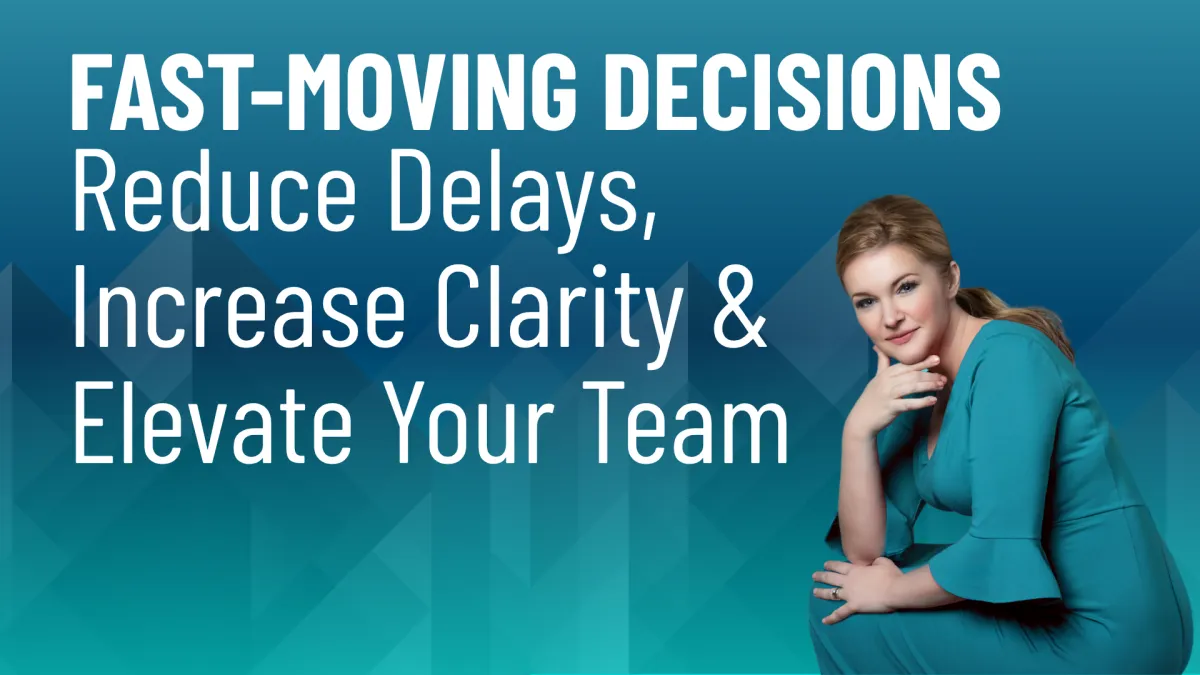 FAST-MOVING DECISIONS
Reduce Delays, Increase Clarity & Elevate Your Team